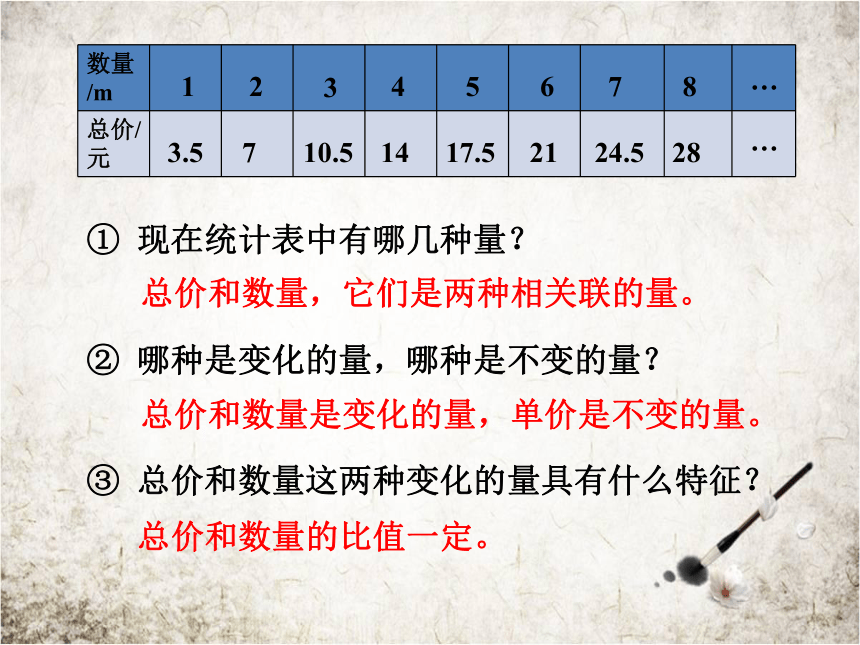 | 数量/m | 1 | 2 | 3 | 4 | 5 | 6 | 7 | 8 | … |
|---|---|---|---|---|---|---|---|---|---|
| 总价/元 | 3.5 | 7 | 10.5 | 14 | 17.5 | 21 | 24.5 | 28 | … |

① 现在统计表中有哪几种量？
总价和数量，它们是两种相关联的量。

② 哪种是变化的量，哪种是不变的量？
总价和数量是变化的量，单价是不变的量。

③ 总价和数量这两种变化的量具有什么特征？
总价和数量的比值一定。